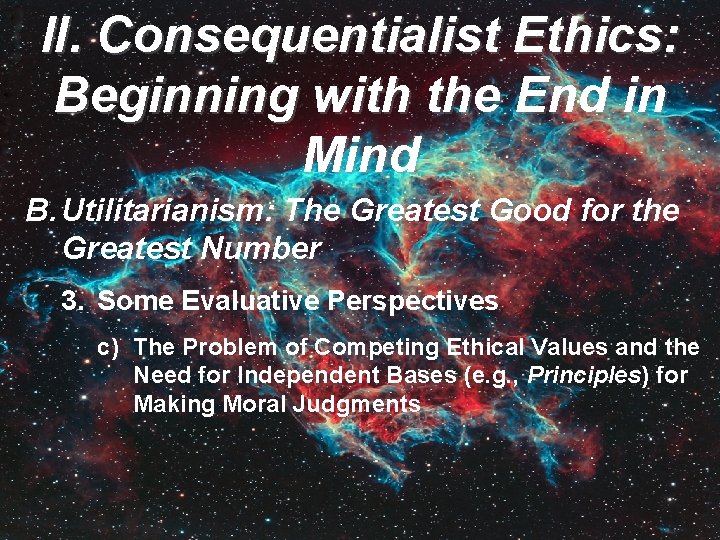 II. Consequentialist Ethics: Beginning with the End in Mind

B. Utilitarianism: The Greatest Good for the Greatest Number

3. Some Evaluative Perspectives

c) The Problem of Competing Ethical Values and the Need for Independent Bases (e.g., Principles) for Making Moral Judgments